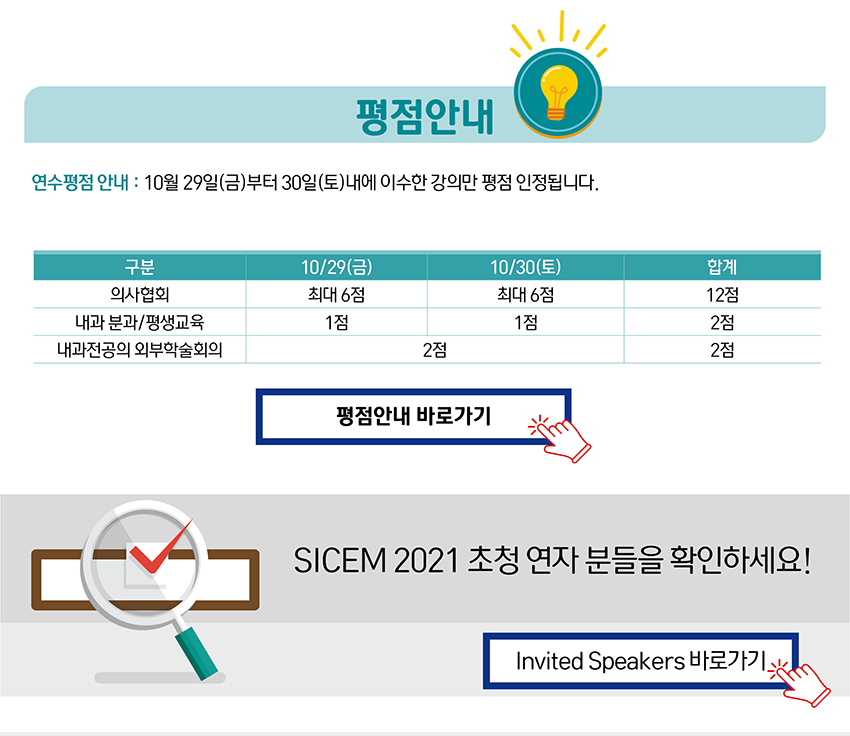 평점안내

연수평점 안내 : 10월 29일(금)부터 30일(토)내에 이수한 강의만 평점 인정됩니다.

| 구분 | 10/29(금) | 10/30(토) | 합계 |
|---|---|---|---|
| 의사협회 | 최대 6점 | 최대 6점 | 12점 |
| 내과 분과/평생교육 | 1점 | 1점 | 2점 |
| 내과전공의 외부학술회의 | 2점 | | 2점 |

평점안내 바로가기

SICEM 2021 초청 연자 분들을 확인하세요!

Invited Speakers 바로가기